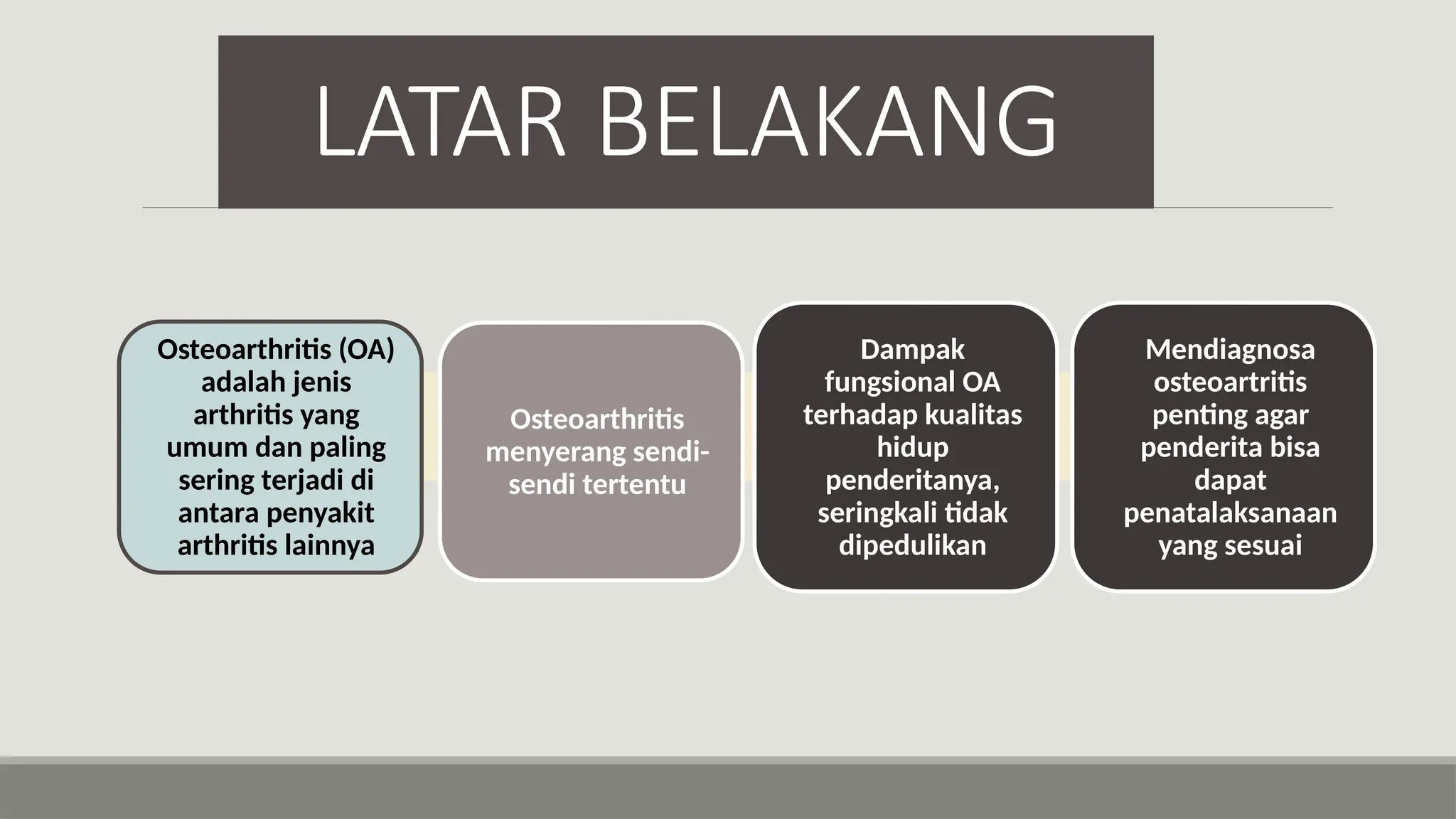 LATAR BELAKANG

Osteoarthritis (OA) adalah jenis arthritis yang umum dan paling sering terjadi di antara penyakit arthritis lainnya

Osteoarthritis menyerang sendi-sendi tertentu

Dampak fungsional OA terhadap kualitas hidup penderitanya, seringkali tidak dipedulikan

Mendiagnosa osteoartritis penting agar penderita bisa dapat penatalaksanaan yang sesuai